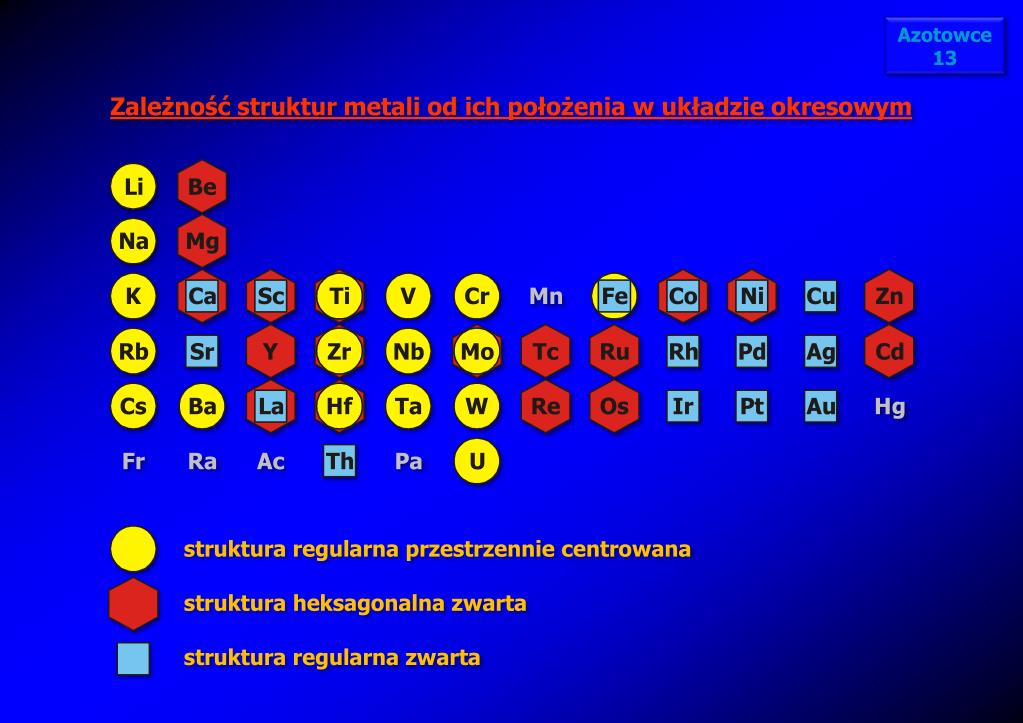 Azotowce
13

Zależność struktur metali od ich położenia w układzie okresowym

Li Be
Na Mg
K Ca Sc Ti V Cr Mn Fe Co Ni Cu Zn
Rb Sr Y Zr Nb Mo Tc Ru Rh Pd Ag Cd
Cs Ba La Hf Ta W Re Os Ir Pt Au Hg
Fr Ra Ac Th Pa U

struktura regularna przestrzennie centrowana

struktura heksagonalna zwarta

struktura regularna zwarta